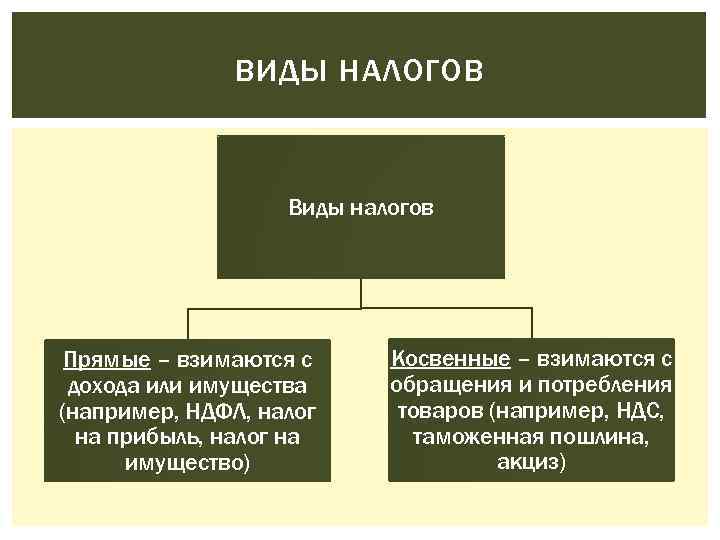 ВИДЫ НАЛОГОВ

Виды налогов

Прямые – взимаются с дохода или имущества (например, НДФЛ, налог на прибыль, налог на имущество)

Косвенные – взимаются с обращения и потребления товаров (например, НДС, таможенная пошлина, акциз)